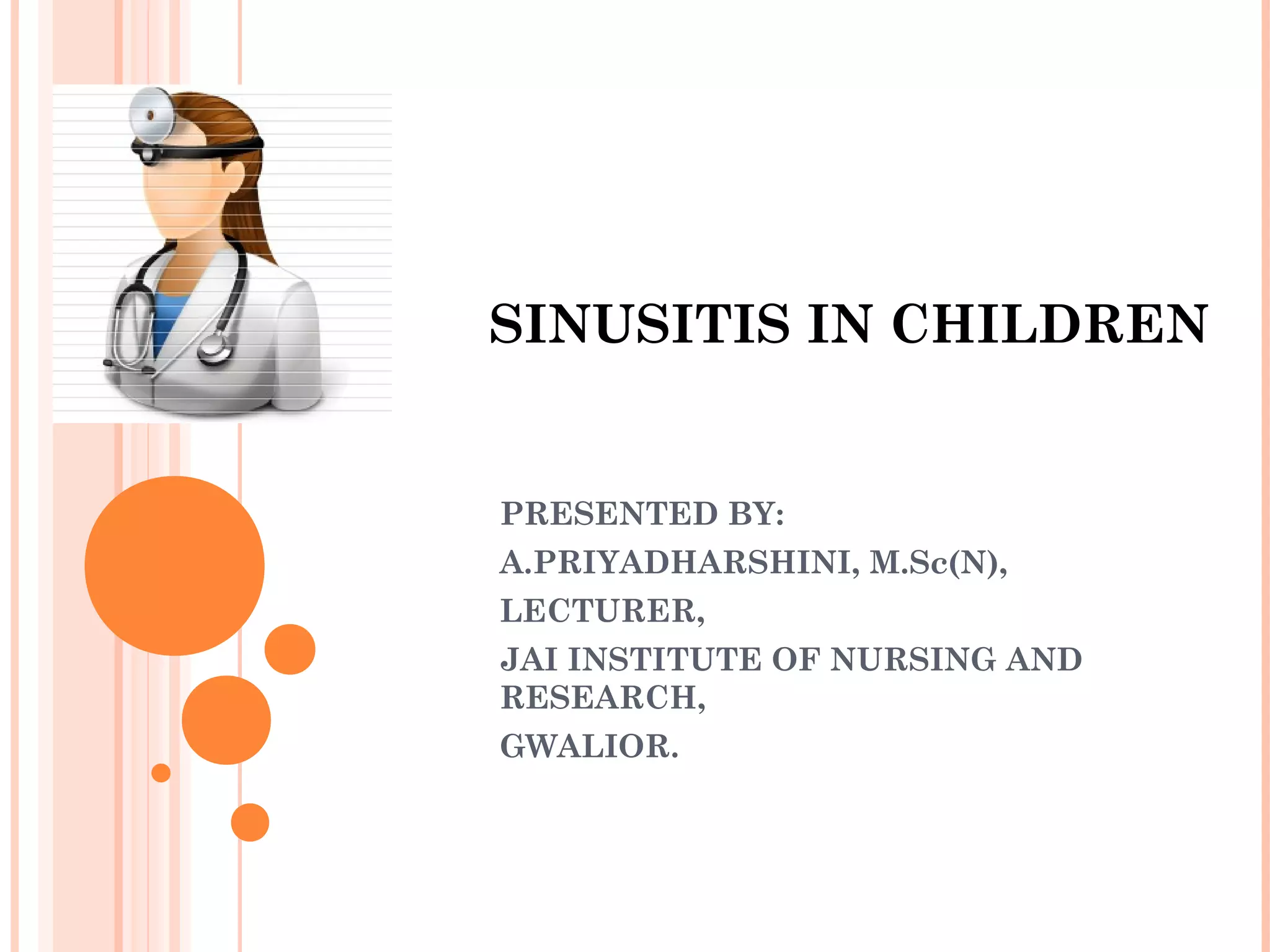 SINUSITIS IN CHILDREN

PRESENTED BY:

A.PRIYADHARSHINI, M.Sc(N),

LECTURER,

JAI INSTITUTE OF NURSING AND RESEARCH,

GWALIOR.